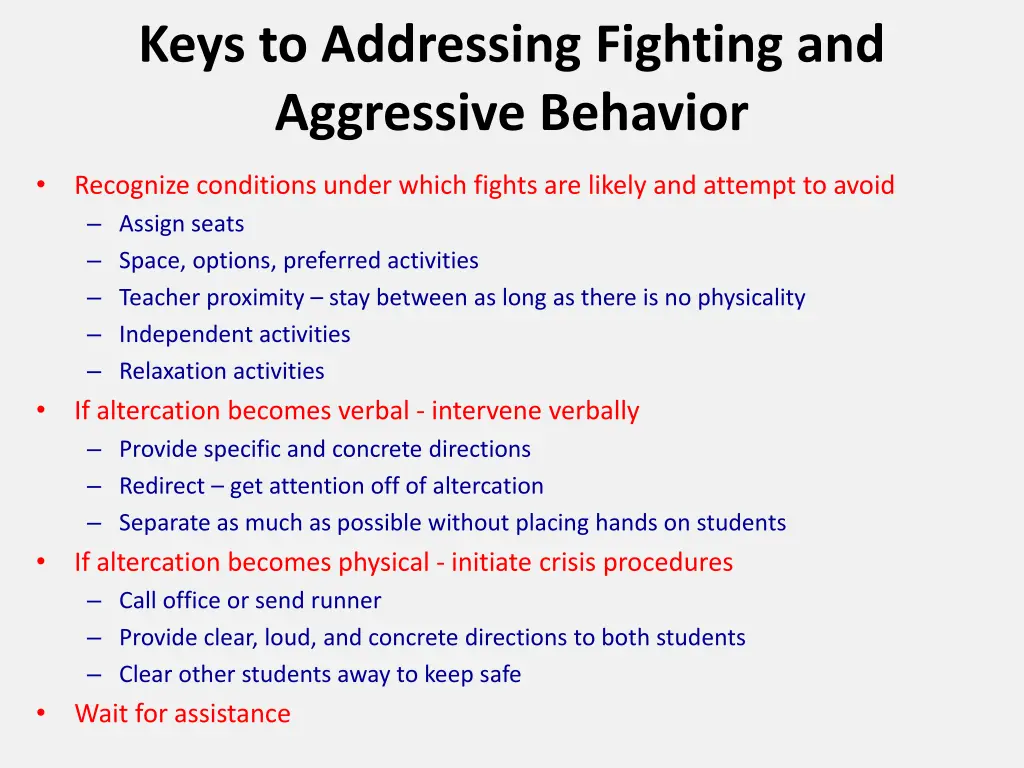 Keys to Addressing Fighting and Aggressive Behavior

• Recognize conditions under which fights are likely and attempt to avoid
– Assign seats
– Space, options, preferred activities
– Teacher proximity – stay between as long as there is no physicality
– Independent activities
– Relaxation activities
• If altercation becomes verbal - intervene verbally
– Provide specific and concrete directions
– Redirect – get attention off of altercation
– Separate as much as possible without placing hands on students
• If altercation becomes physical - initiate crisis procedures
– Call office or send runner
– Provide clear, loud, and concrete directions to both students
– Clear other students away to keep safe
• Wait for assistance